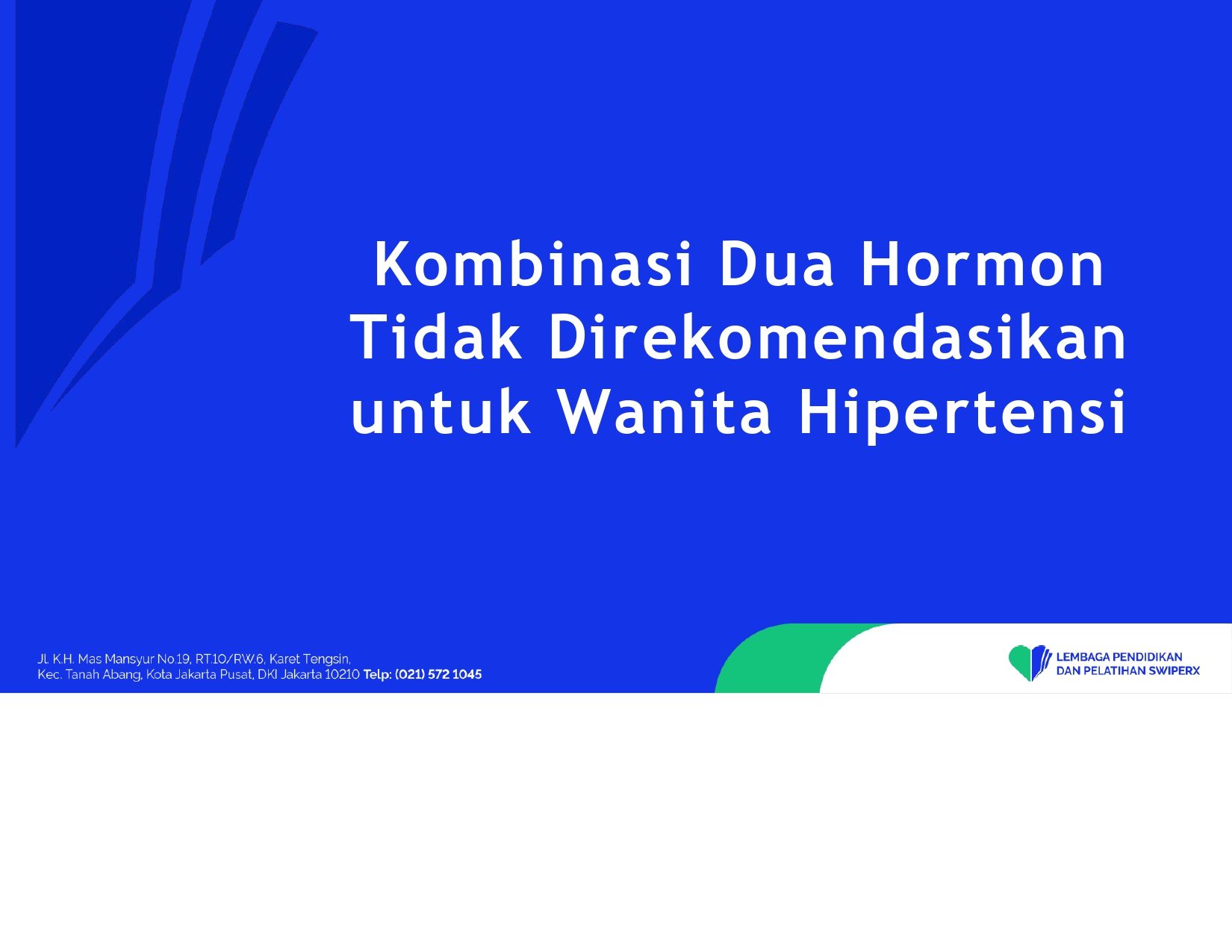 Kombinasi Dua Hormon Tidak Direkomendasikan untuk Wanita Hipertensi

Jl. K.H. Mas Mansyur No.19, RT.10/RW.6, Karet Tengsin, Kec. Tanah Abang, Kota Jakarta Pusat, DKI Jakarta 10210 Telp: (021) 572 1045

LEMBAGA PENDIDIKAN DAN PELATIHAN SWIPERX